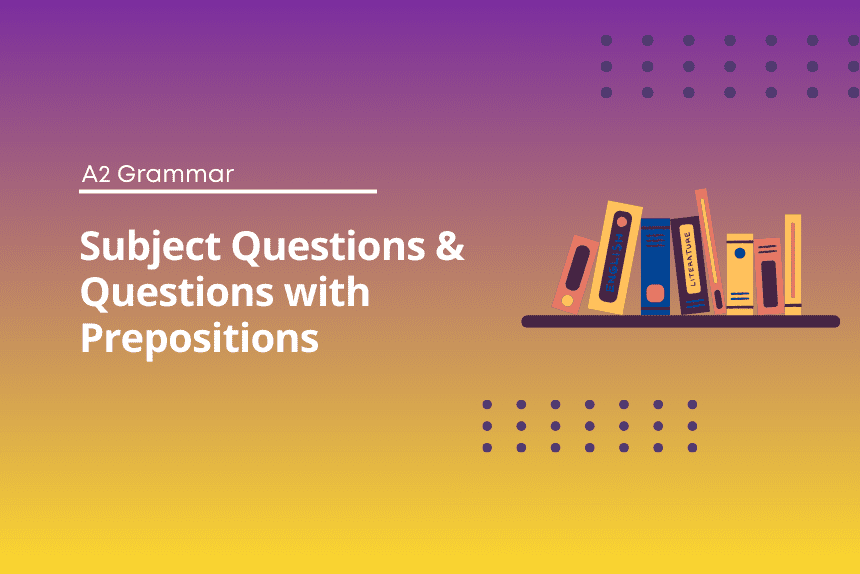 A2 Grammar

Subject Questions & Questions with Prepositions

ENGLISH

LITERATURE